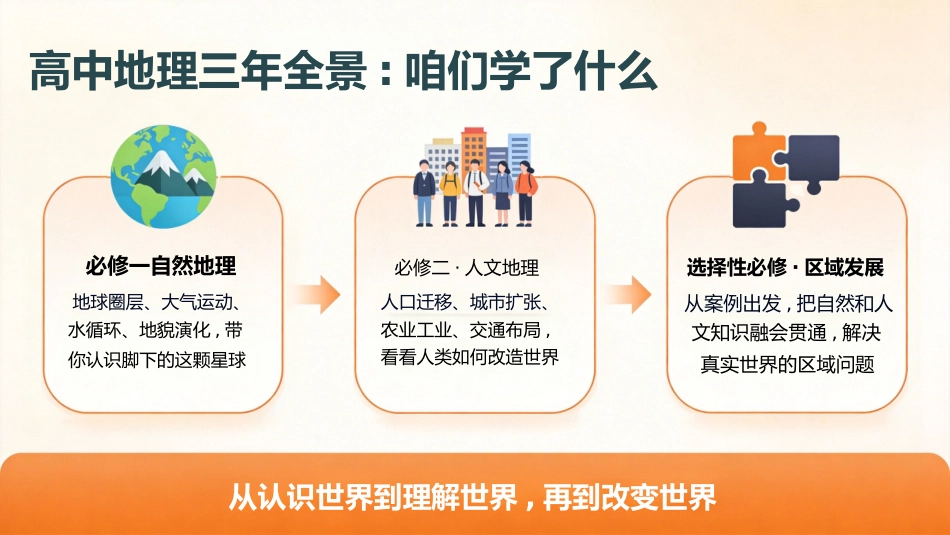 高中地理三年全景：咱们学了什么

必修一自然地理

地球圈层、大气运动、水循环、地貌演化，带你认识脚下的这颗星球

必修二 · 人文地理

人口迁移、城市扩张、农业工业、交通布局，看看人类如何改造世界

选择性必修 · 区域发展

从案例出发，把自然和人文知识融会贯通，解决真实世界的区域问题

从认识世界到理解世界，再到改变世界